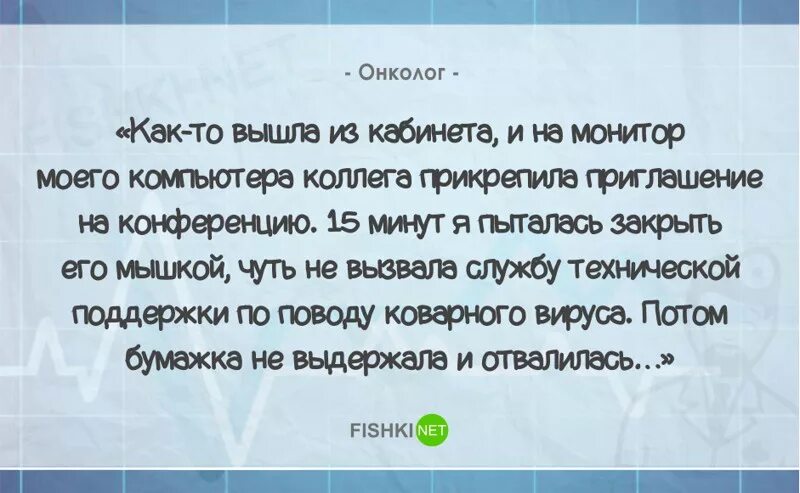 - Онколог -

«Как-то вышла из кабинета, и на монитор моего компьютера коллега прикрепила приглашение на конференцию. 15 минут я пыталась закрыть его мышкой, чуть не вызвала службу технической поддержки по поводу коварного вируса. Потом бумажка не выдержала и отвалилась...»

FISHKI NET